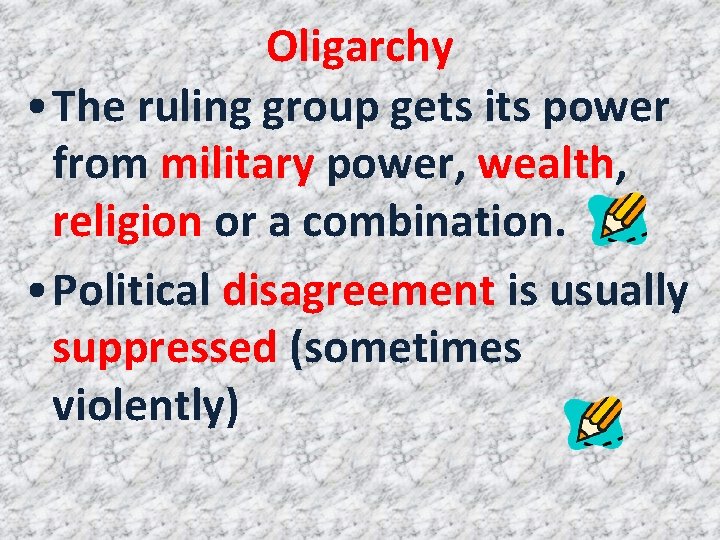 Oligarchy

• The ruling group gets its power from military power, wealth, religion or a combination.

• Political disagreement is usually suppressed (sometimes violently)